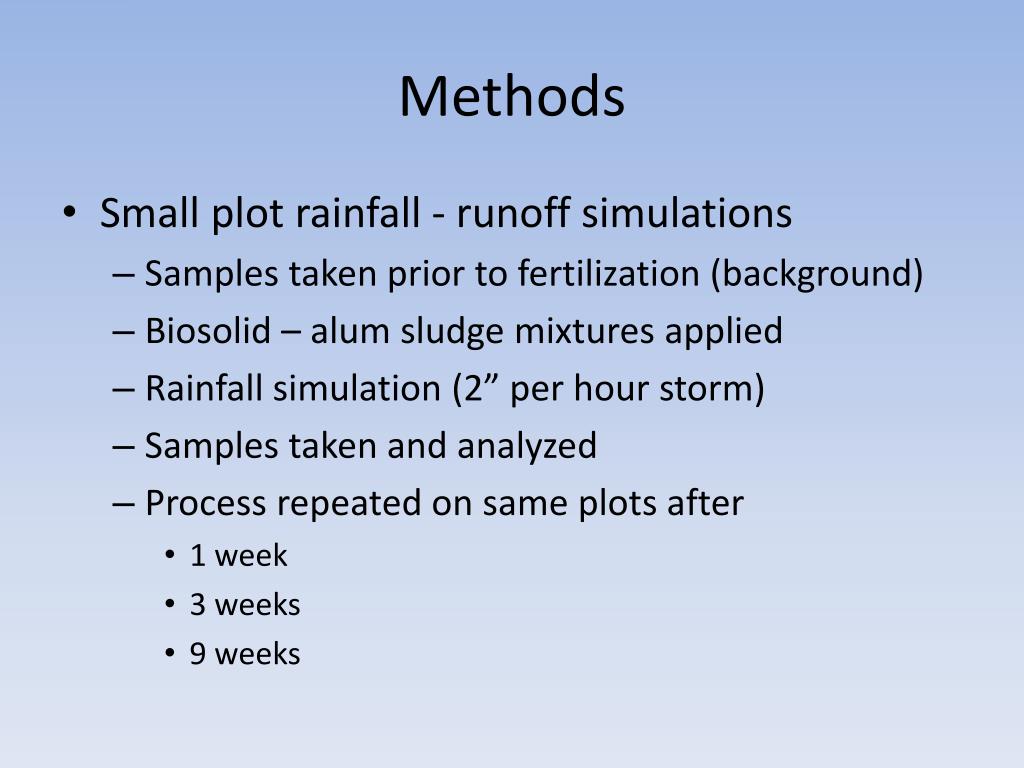 Methods

• Small plot rainfall - runoff simulations
– Samples taken prior to fertilization (background)
– Biosolid – alum sludge mixtures applied
– Rainfall simulation (2” per hour storm)
– Samples taken and analyzed
– Process repeated on same plots after
• 1 week
• 3 weeks
• 9 weeks